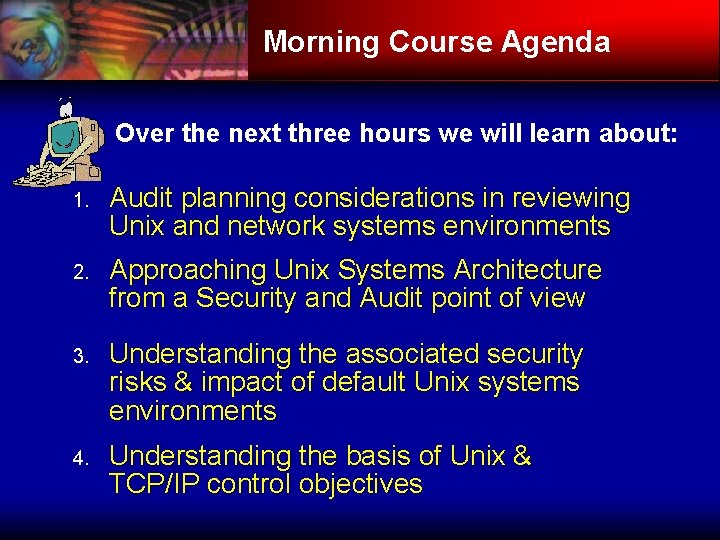 Morning Course Agenda

Over the next three hours we will learn about:

1. Audit planning considerations in reviewing Unix and network systems environments

2. Approaching Unix Systems Architecture from a Security and Audit point of view

3. Understanding the associated security risks & impact of default Unix systems environments

4. Understanding the basis of Unix & TCP/IP control objectives